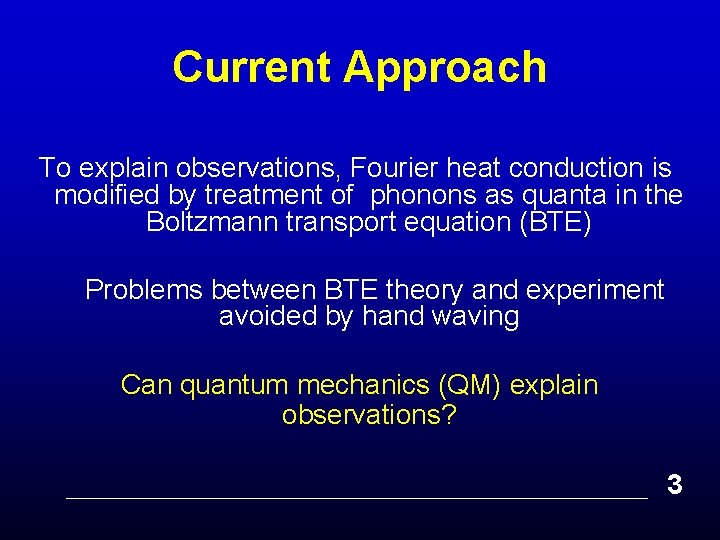 Current Approach

To explain observations, Fourier heat conduction is modified by treatment of phonons as quanta in the Boltzmann transport equation (BTE)

Problems between BTE theory and experiment avoided by hand waving

Can quantum mechanics (QM) explain observations?

3